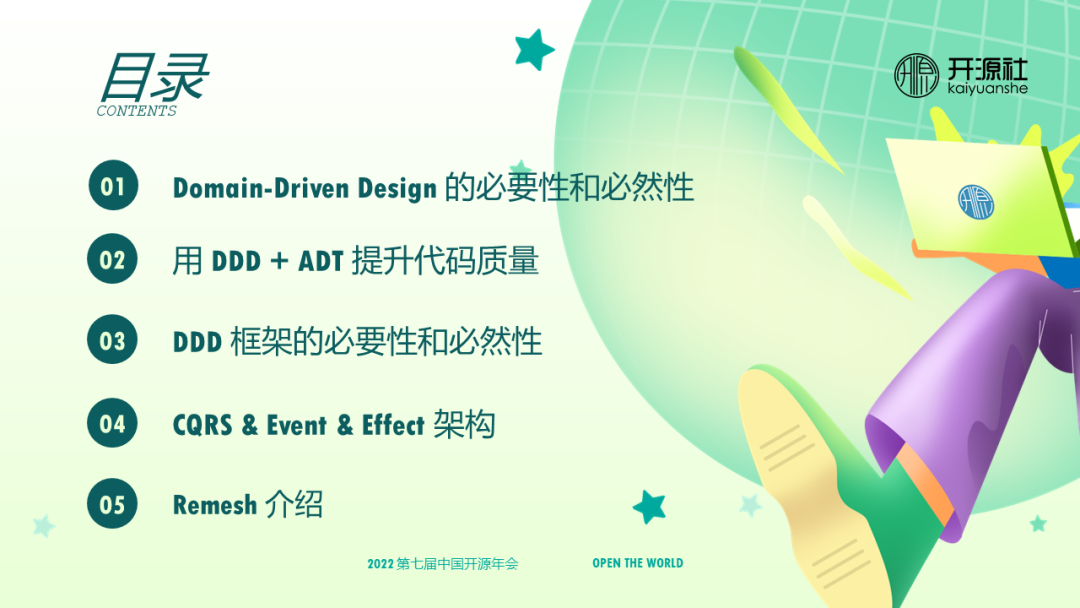 目录
CONTENTS

开源社
kaiyuanshe

01 Domain-Driven Design 的必要性和必然性

02 用 DDD + ADT 提升代码质量

03 DDD 框架的必要性和必然性

04 CQRS & Event & Effect 架构

05 Remesh 介绍

2022 第七届中国开源年会 OPEN THE WORLD